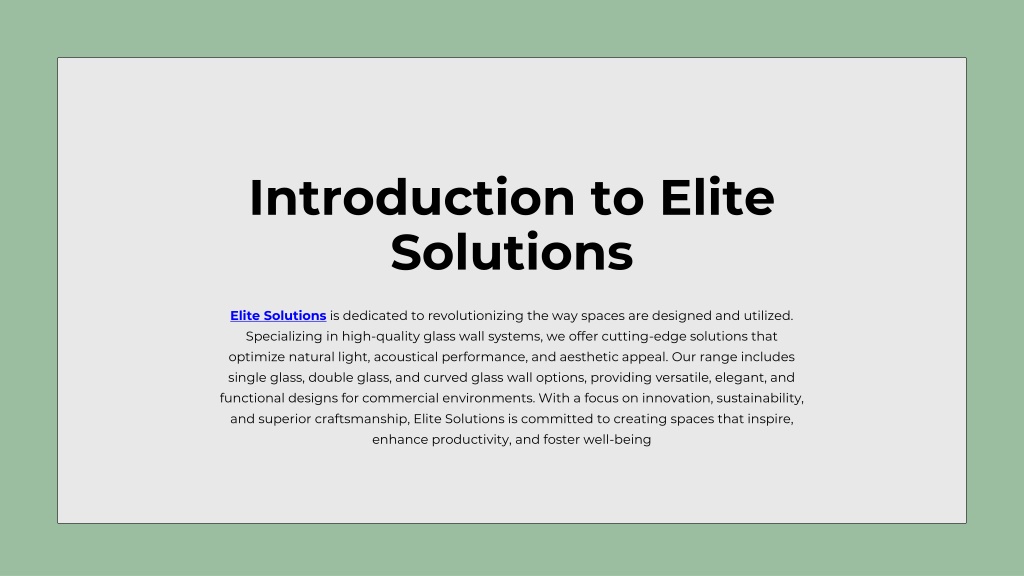 Introduction to Elite Solutions

Elite Solutions is dedicated to revolutionizing the way spaces are designed and utilized. Specializing in high-quality glass wall systems, we offer cutting-edge solutions that optimize natural light, acoustical performance, and aesthetic appeal. Our range includes single glass, double glass, and curved glass wall options, providing versatile, elegant, and functional designs for commercial environments. With a focus on innovation, sustainability, and superior craftsmanship, Elite Solutions is committed to creating spaces that inspire, enhance productivity, and foster well-being